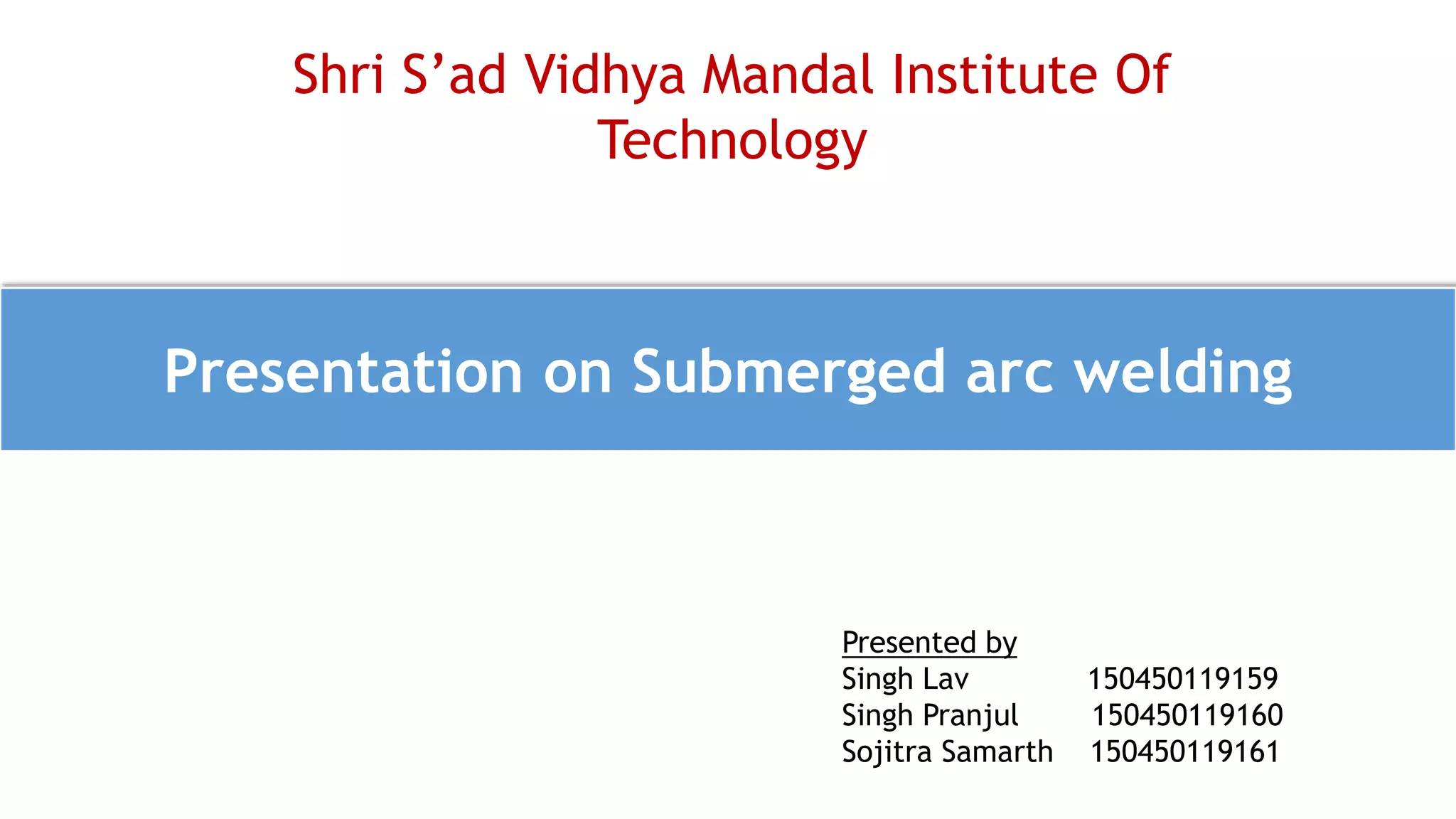 Shri S’ad Vidhya Mandal Institute Of Technology

Presentation on Submerged arc welding

Presented by
Singh Lav 150450119159
Singh Pranjul 150450119160
Sojitra Samarth 150450119161